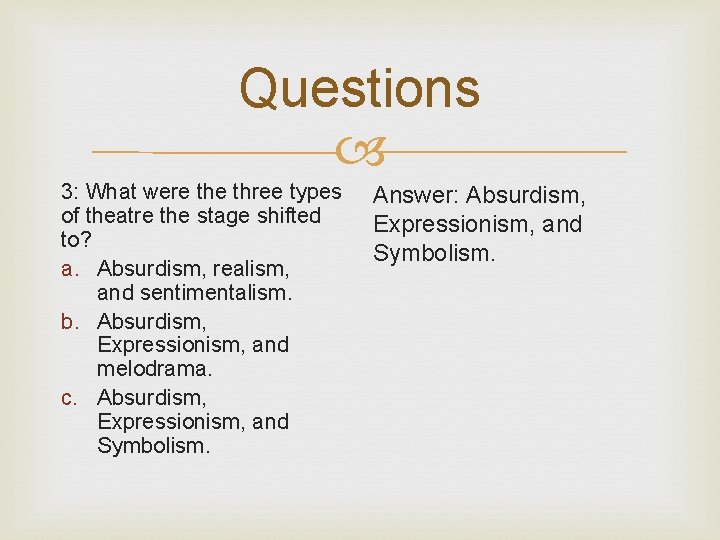 Questions

3: What were the three types of theatre the stage shifted to?

a. Absurdism, realism, and sentimentalism.
b. Absurdism, Expressionism, and melodrama.
c. Absurdism, Expressionism, and Symbolism.

Answer: Absurdism, Expressionism, and Symbolism.